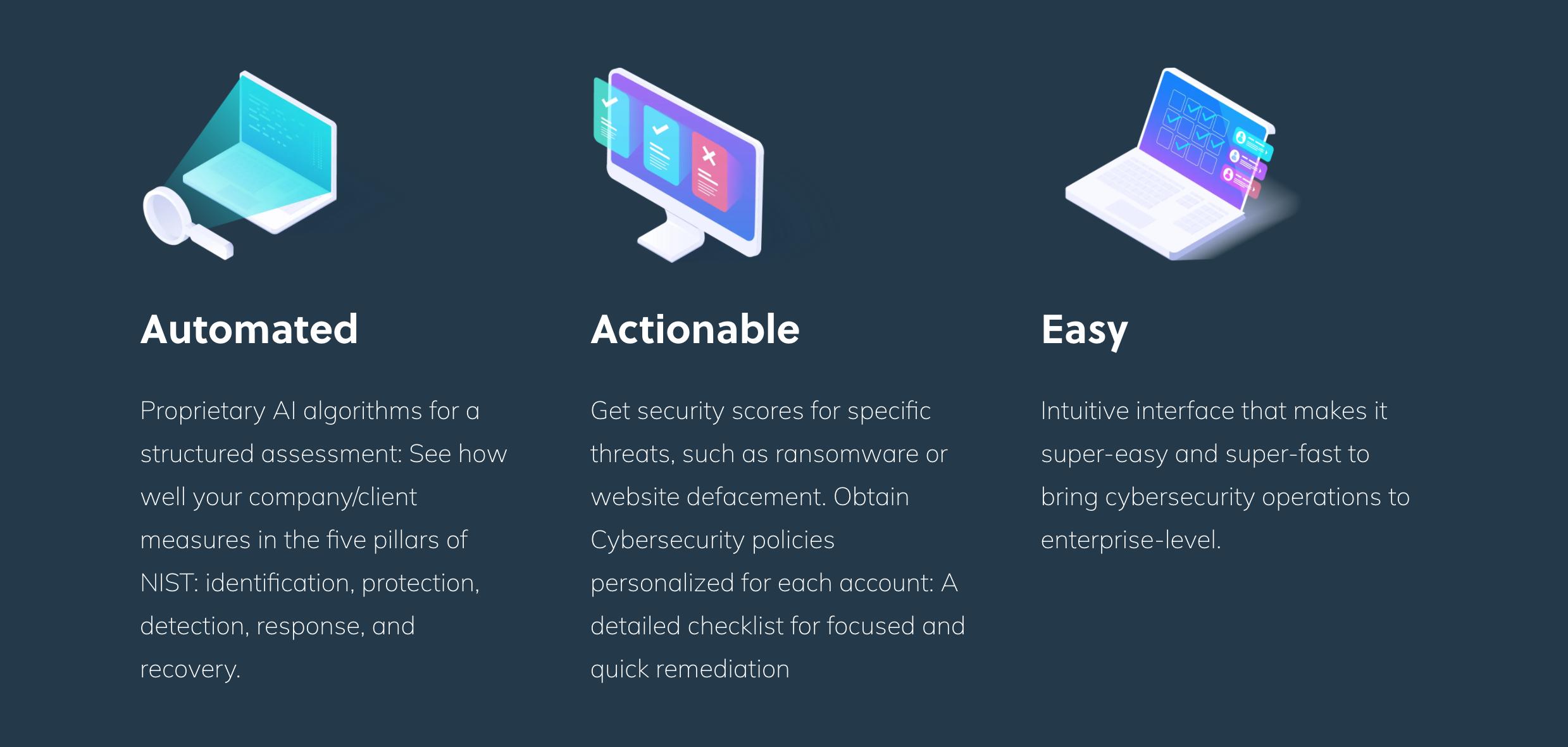 Automated

Proprietary AI algorithms for a structured assessment: See how well your company/client measures in the five pillars of NIST: identification, protection, detection, response, and recovery.

Actionable

Get security scores for specific threats, such as ransomware or website defacement. Obtain Cybersecurity policies personalized for each account: A detailed checklist for focused and quick remediation

Easy

Intuitive interface that makes it super-easy and super-fast to bring cybersecurity operations to enterprise-level.